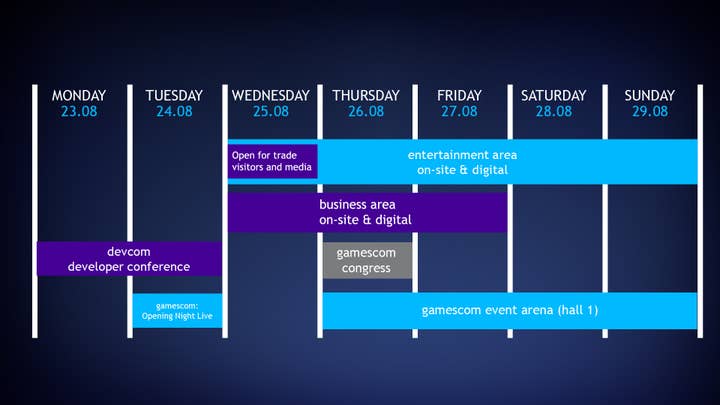 MONDAY 23.08

TUESDAY 24.08

WEDNESDAY 25.08

THURSDAY 26.08

FRIDAY 27.08

SATURDAY 28.08

SUNDAY 29.08

Open for trade visitors and media

entertainment area on-site & digital

business area on-site & digital

devcom developer conference

gamescom congress

gamescom: Opening Night Live

gamescom event arena (hall 1)